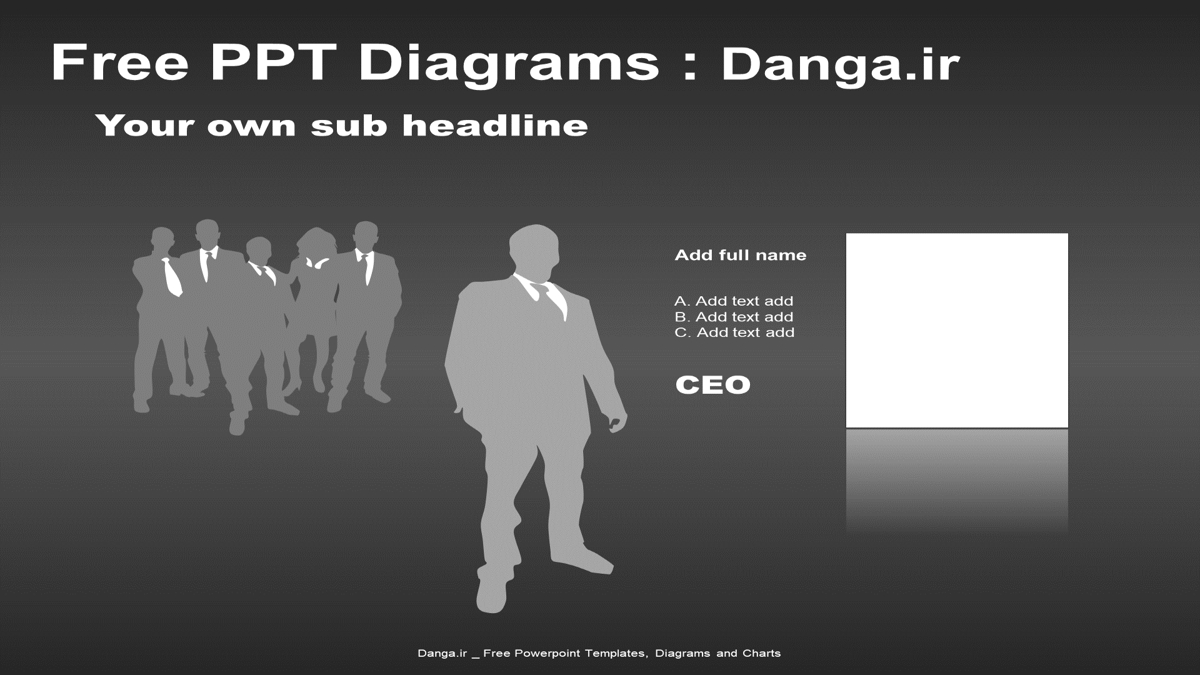 Free PPT Diagrams : Danga.ir

Your own sub headline

Add full name

A. Add text add
B. Add text add
C. Add text add

CEO

Danga.ir _ Free Powerpoint Templates, Diagrams and Charts